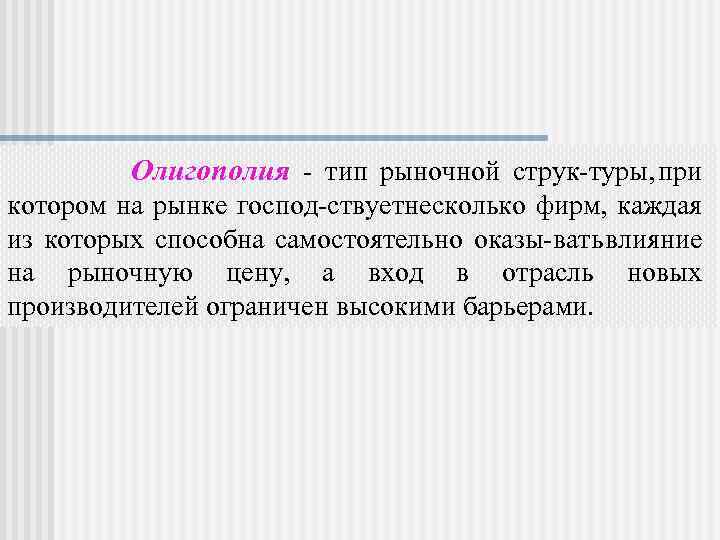 Олигополия - тип рыночной струк-туры,при котором на рынке господ-ствуетнесколько фирм, каждая из которых способна самостоятельно оказы-ватьвлияние на рыночную цену, а вход в отрасль новых производителей ограничен высокими барьерами.